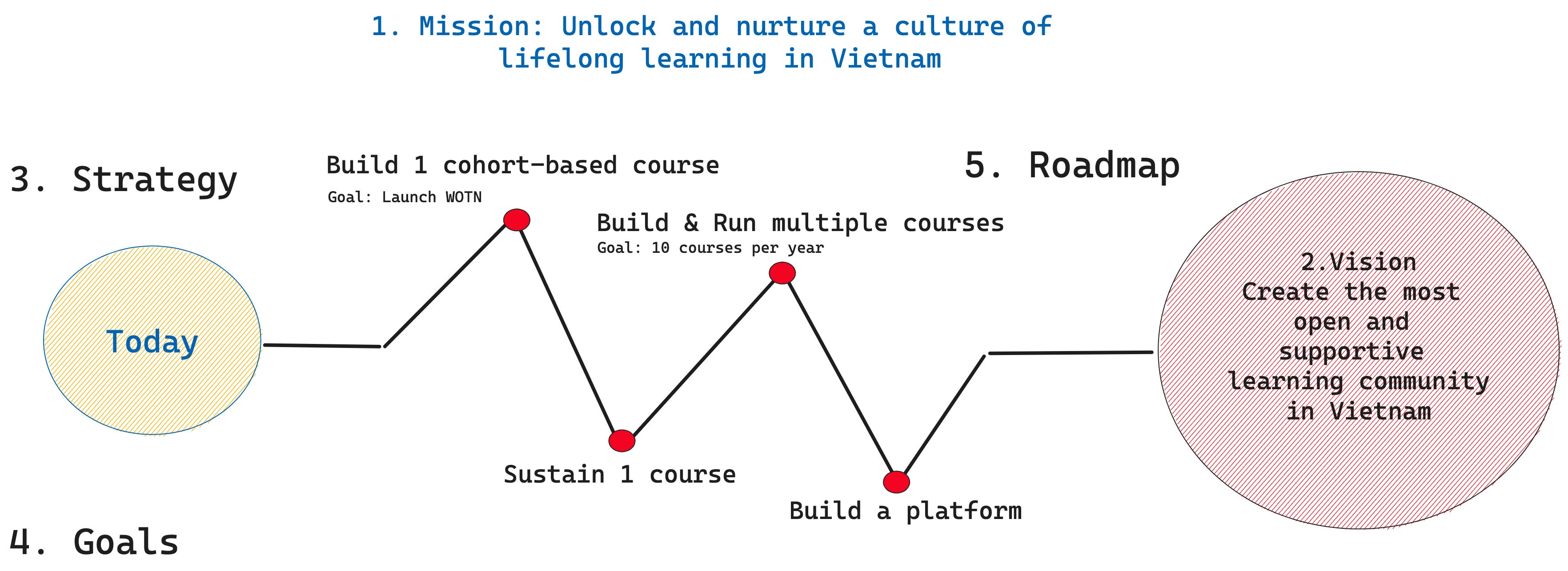 1. Mission: Unlock and nurture a culture of lifelong learning in Vietnam

3. Strategy

Build 1 cohort-based course

Goal: Launch WOTN

5. Roadmap

Build & Run multiple courses

Goal: 10 courses per year

Today

2.Vision
Create the most open and supportive learning community in Vietnam

Sustain 1 course

Build a platform

4. Goals